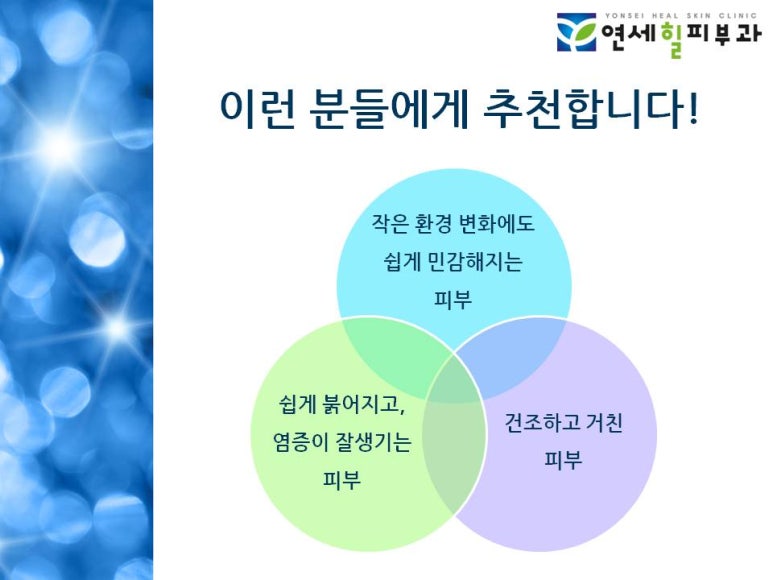 YONSEI HEAL SKIN CLINIC
연세힐피부과

이런 분들에게 추천합니다!

작은 환경 변화에도 쉽게 민감해지는 피부

쉽게 붉어지고, 염증이 잘생기는 피부

건조하고 거친 피부